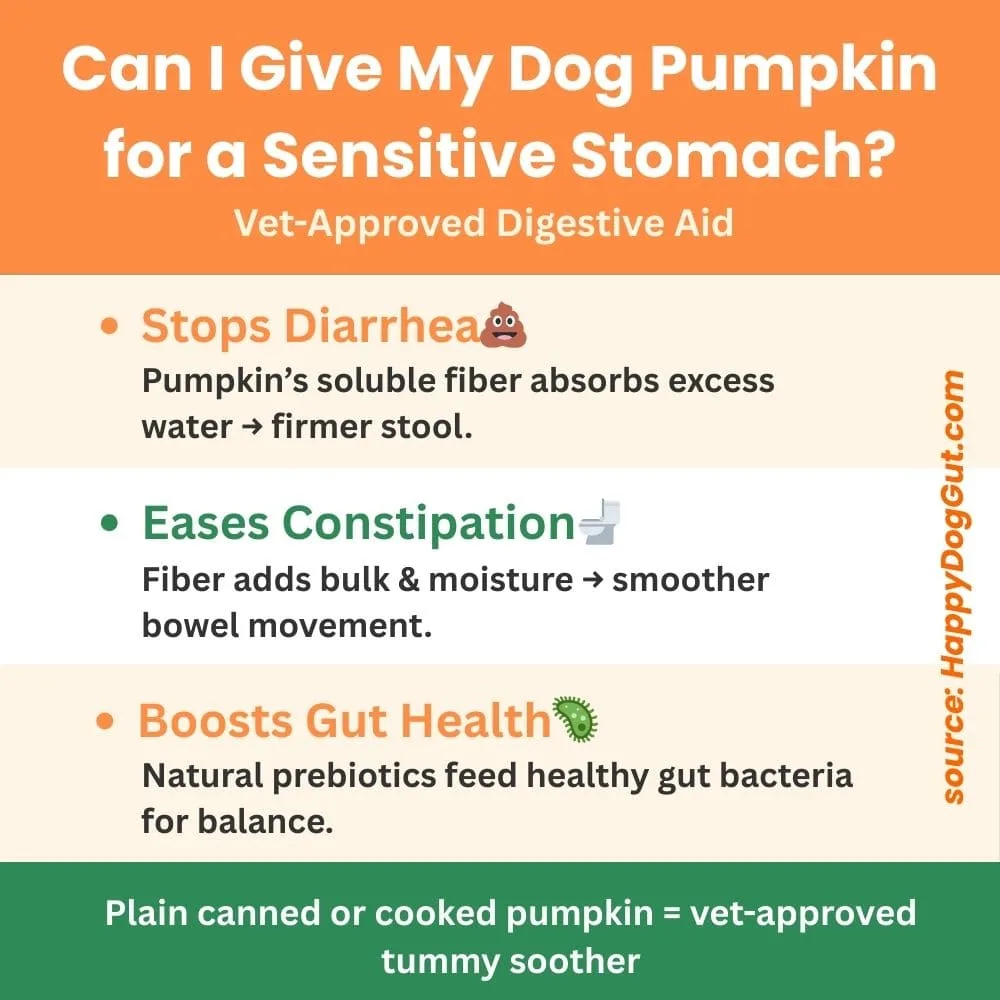 Can I Give My Dog Pumpkin for a Sensitive Stomach?
Vet-Approved Digestive Aid

• Stops Diarrhea💩
Pumpkin's soluble fiber absorbs excess water → firmer stool.

• Eases Constipation🚽
Fiber adds bulk & moisture → smoother bowel movement.

• Boosts Gut Health🦠
Natural prebiotics feed healthy gut bacteria for balance.

source: HappyDogGut.com

Plain canned or cooked pumpkin = vet-approved tummy soother